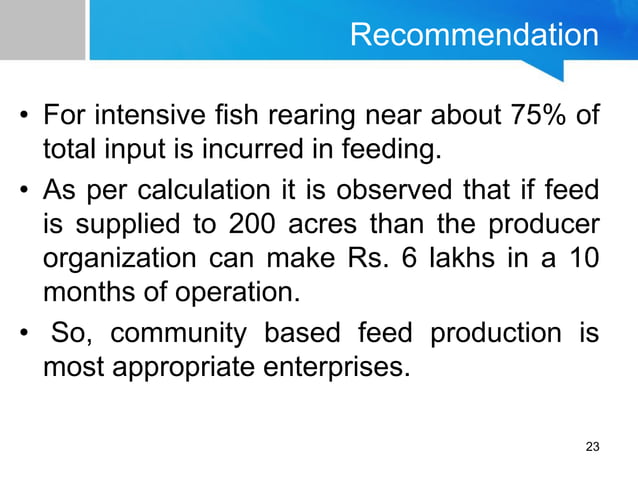 Recommendation

• For intensive fish rearing near about 75% of total input is incurred in feeding.

• As per calculation it is observed that if feed is supplied to 200 acres than the producer organization can make Rs. 6 lakhs in a 10 months of operation.

• So, community based feed production is most appropriate enterprises.

23